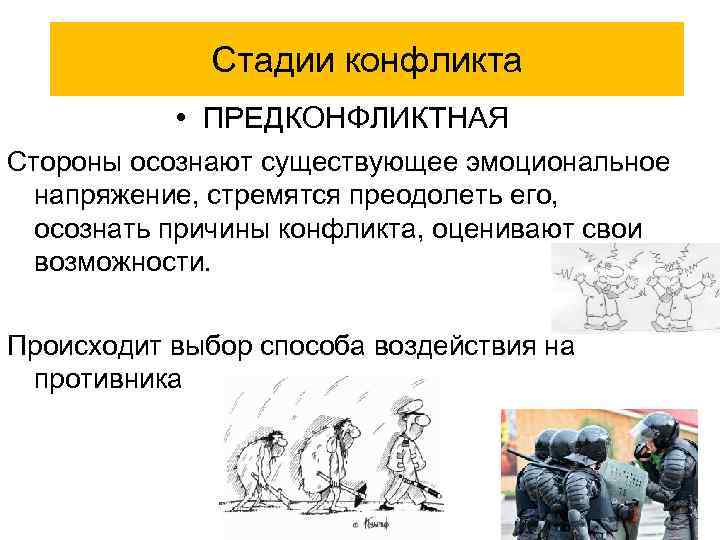 Стадии конфликта

• ПРЕДКОНФЛИКТНАЯ

Стороны осознают существующее эмоциональное напряжение, стремятся преодолеть его, осознать причины конфликта, оценивают свои возможности.

Происходит выбор способа воздействия на противника